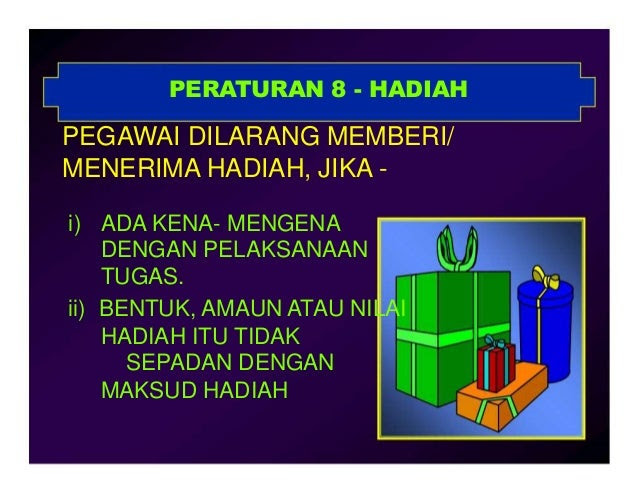 PERATURAN 8 - HADIAH

PEGAWAI DILARANG MEMBERI/ MENERIMA HADIAH, JIKA -

i) ADA KENA- MENGENA DENGAN PELAKSANAAN TUGAS.

ii) BENTUK, AMAUN ATAU NILAI HADIAH ITU TIDAK SEPADAN DENGAN MAKSUD HADIAH